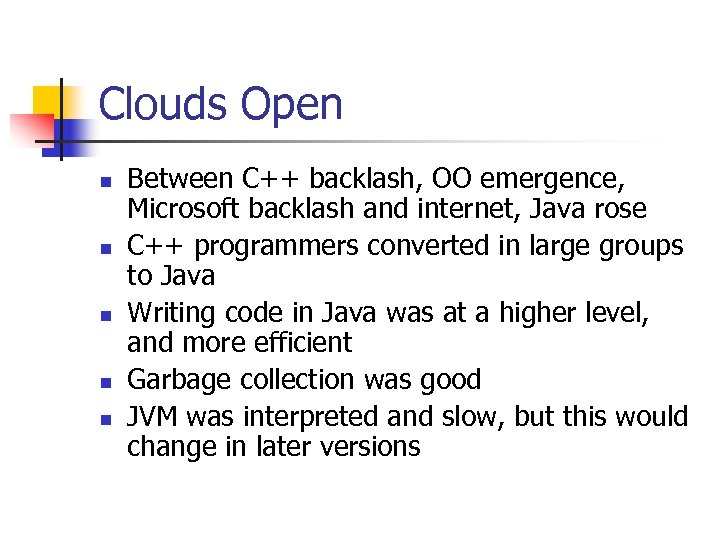 Clouds Open

- Between C++ backlash, OO emergence, Microsoft backlash and internet, Java rose
- C++ programmers converted in large groups to Java
- Writing code in Java was at a higher level, and more efficient
- Garbage collection was good
- JVM was interpreted and slow, but this would change in later versions